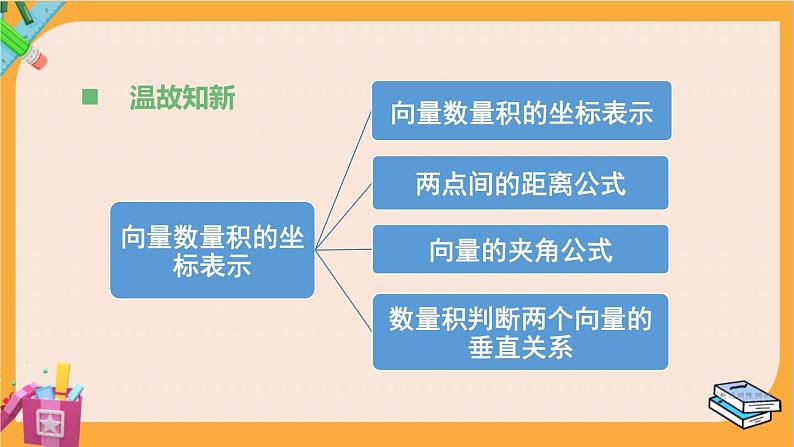 温故知新

向量数量积的坐标表示

向量数量积的坐标表示

两点间的距离公式

向量的夹角公式

数量积判断两个向量的垂直关系